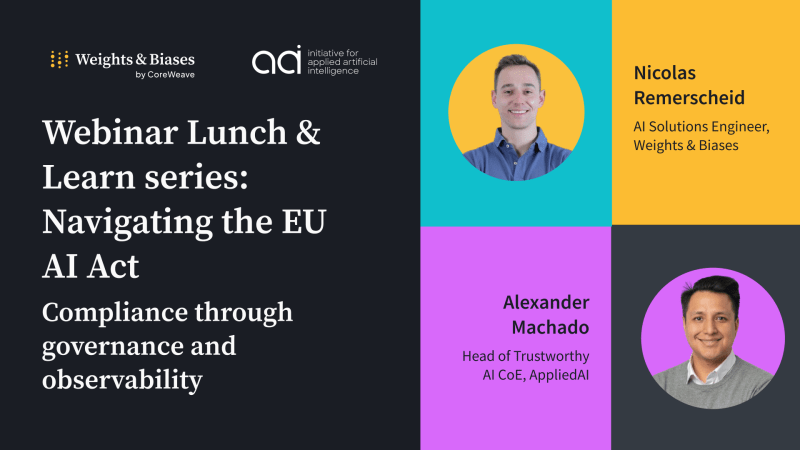 Weights & Biases
by CoreWeave

aai initiative for applied artificial intelligence

Webinar Lunch & Learn series: Navigating the EU AI Act

Compliance through governance and observability

Nicolas Remerscheid

AI Solutions Engineer, Weights & Biases

Alexander Machado

Head of Trustworthy AI CoE, AppliedAI